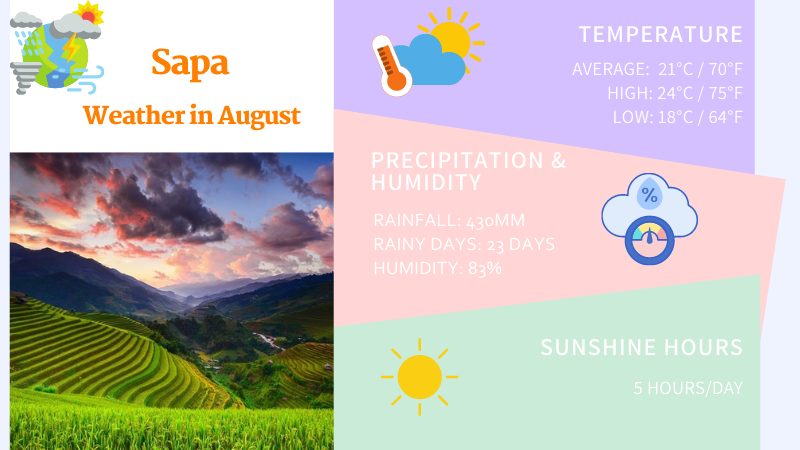 Sapa
Weather in August

TEMPERATURE
AVERAGE: 21°C / 70°F
HIGH: 24°C / 75°F
LOW: 18°C / 64°F

PRECIPITATION & HUMIDITY
RAINFALL: 430MM
RAINY DAYS: 23 DAYS
HUMIDITY: 83%

%

SUNSHINE HOURS
5 HOURS/DAY